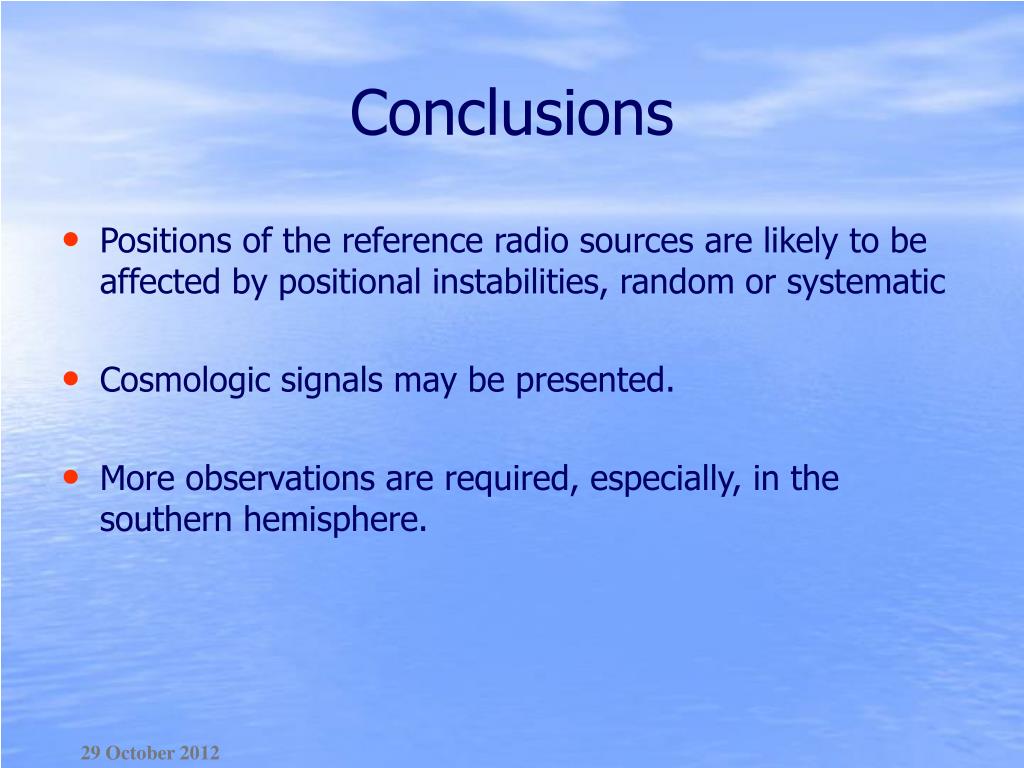 Conclusions

• Positions of the reference radio sources are likely to be affected by positional instabilities, random or systematic

• Cosmologic signals may be presented.

• More observations are required, especially, in the southern hemisphere.

29 October 2012